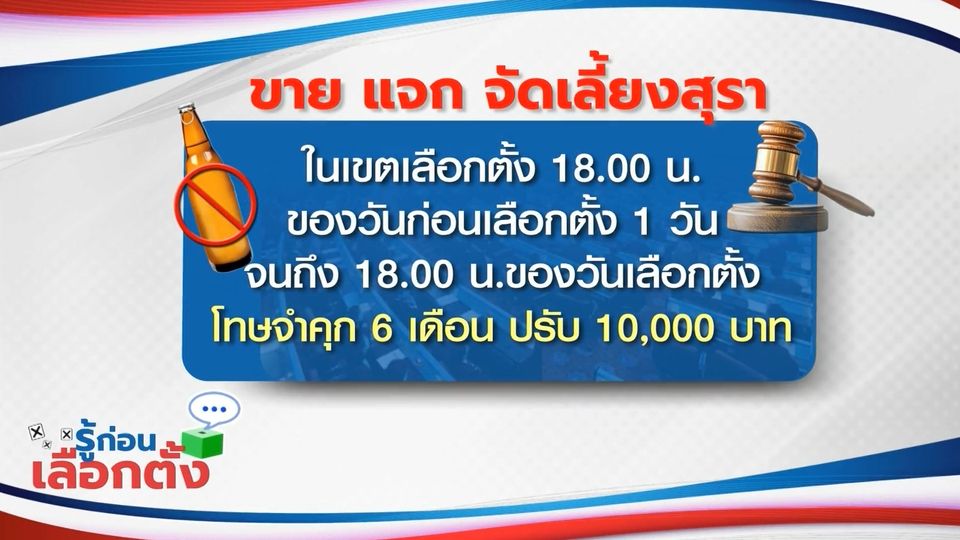 ขาย แจก จัดเลี้ยงสุรา

ในเขตเลือกตั้ง 18.00 น.
ของวันก่อนเลือกตั้ง 1 วัน
จนถึง 18.00 น.ของวันเลือกตั้ง
โทษจำคุก 6 เดือน ปรับ 10,000 บาท

รู้ก่อน
เลือกตั้ง